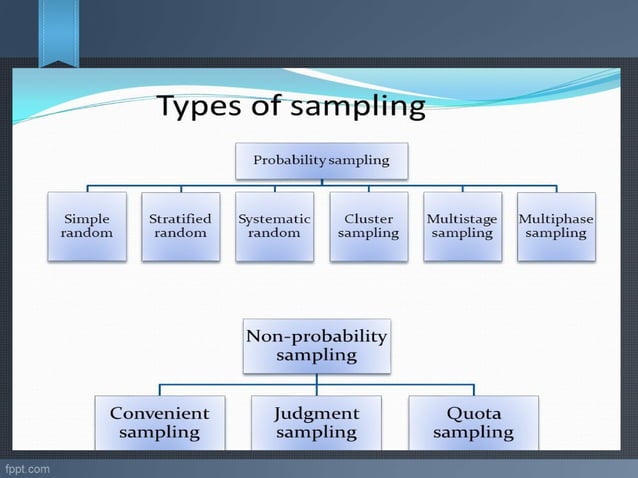 Types of sampling

Probability sampling

Simple random

Stratified random

Systematic random

Cluster sampling

Multistage sampling

Multiphase sampling

Non-probability sampling

Convenient sampling

Judgment sampling

Quota sampling

fppt.com